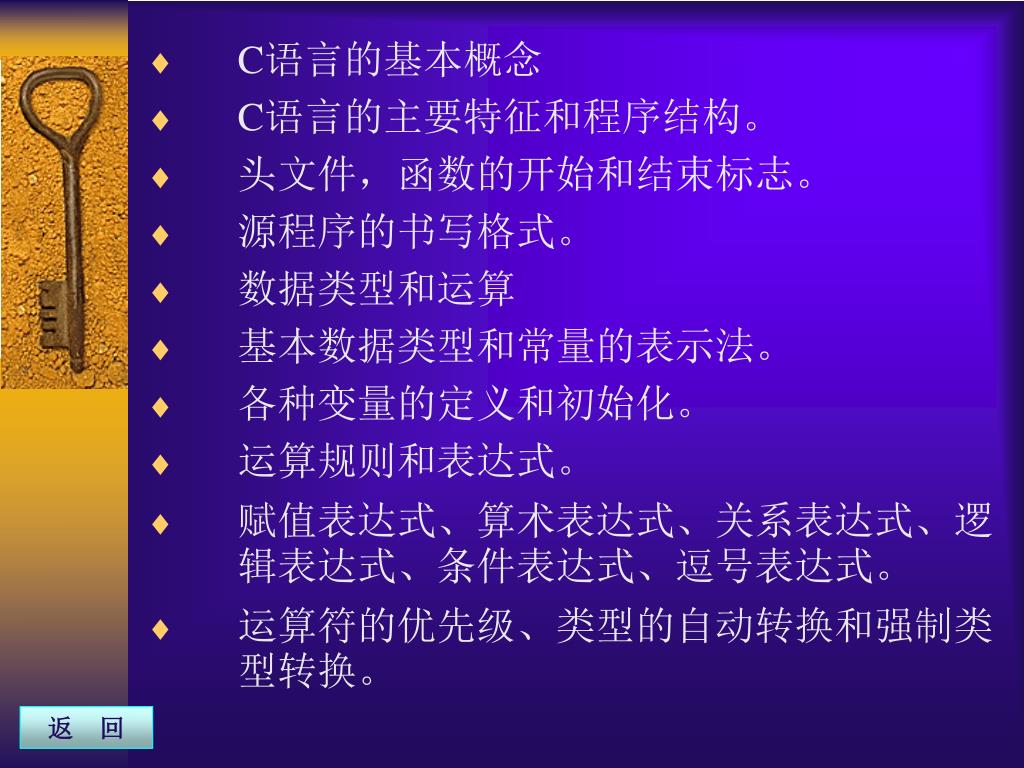 ♦ C语言的基本概念

♦ C语言的主要特征和程序结构。

♦ 头文件，函数的开始和结束标志。

♦ 源程序的书写格式。

♦ 数据类型和运算

♦ 基本数据类型和常量的表示法。

♦ 各种变量的定义和初始化。

♦ 运算规则和表达式。

♦ 赋值表达式、算术表达式、关系表达式、逻辑表达式、条件表达式、逗号表达式。

♦ 运算符的优先级、类型的自动转换和强制类型转换。

返 回